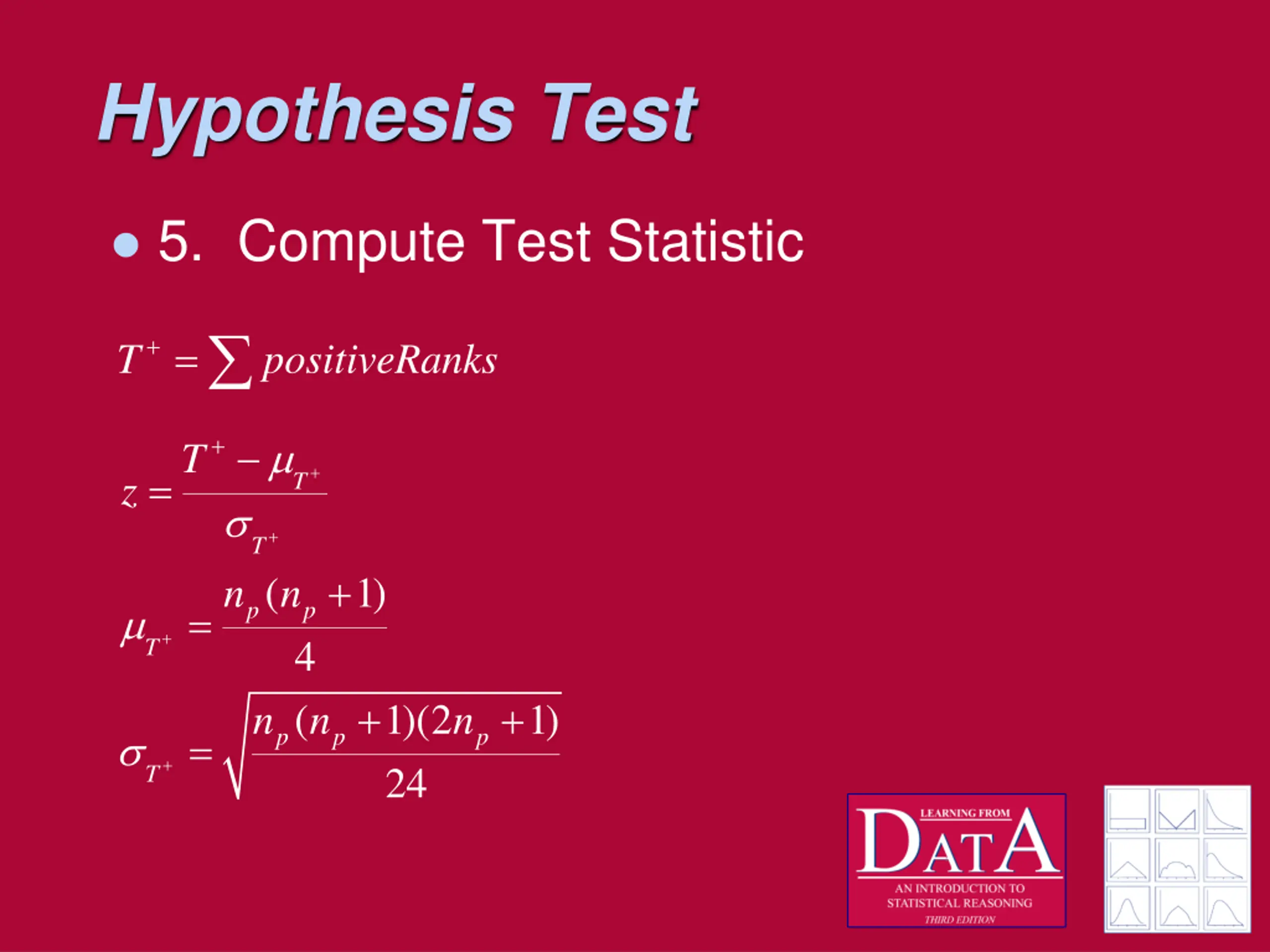 Hypothesis Test

• 5. Compute Test Statistic

$T^+ = \sum positiveRanks$

$z = \frac{T^+ - \mu_{T^+}}{\sigma_{T^+}}$

$\mu_{T^+} = \frac{n_p(n_p+1)}{4}$

$\sigma_{T^+} = \sqrt{\frac{n_p(n_p+1)(2n_p+1)}{24}}$

LEARNING FROM DATA
AN INTRODUCTION TO STATISTICAL REASONING
THIRD EDITION